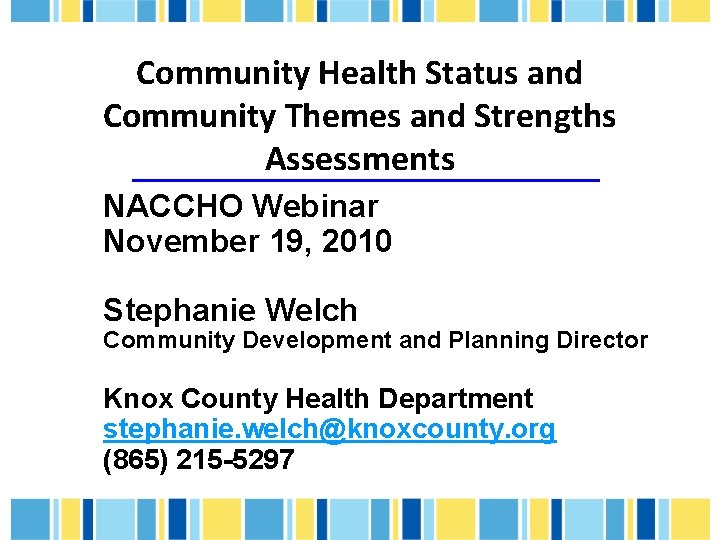 Community Health Status and Community Themes and Strengths Assessments

NACCHO Webinar
November 19, 2010

Stephanie Welch
Community Development and Planning Director

Knox County Health Department
stephanie.welch@knoxcounty.org
(865) 215-5297